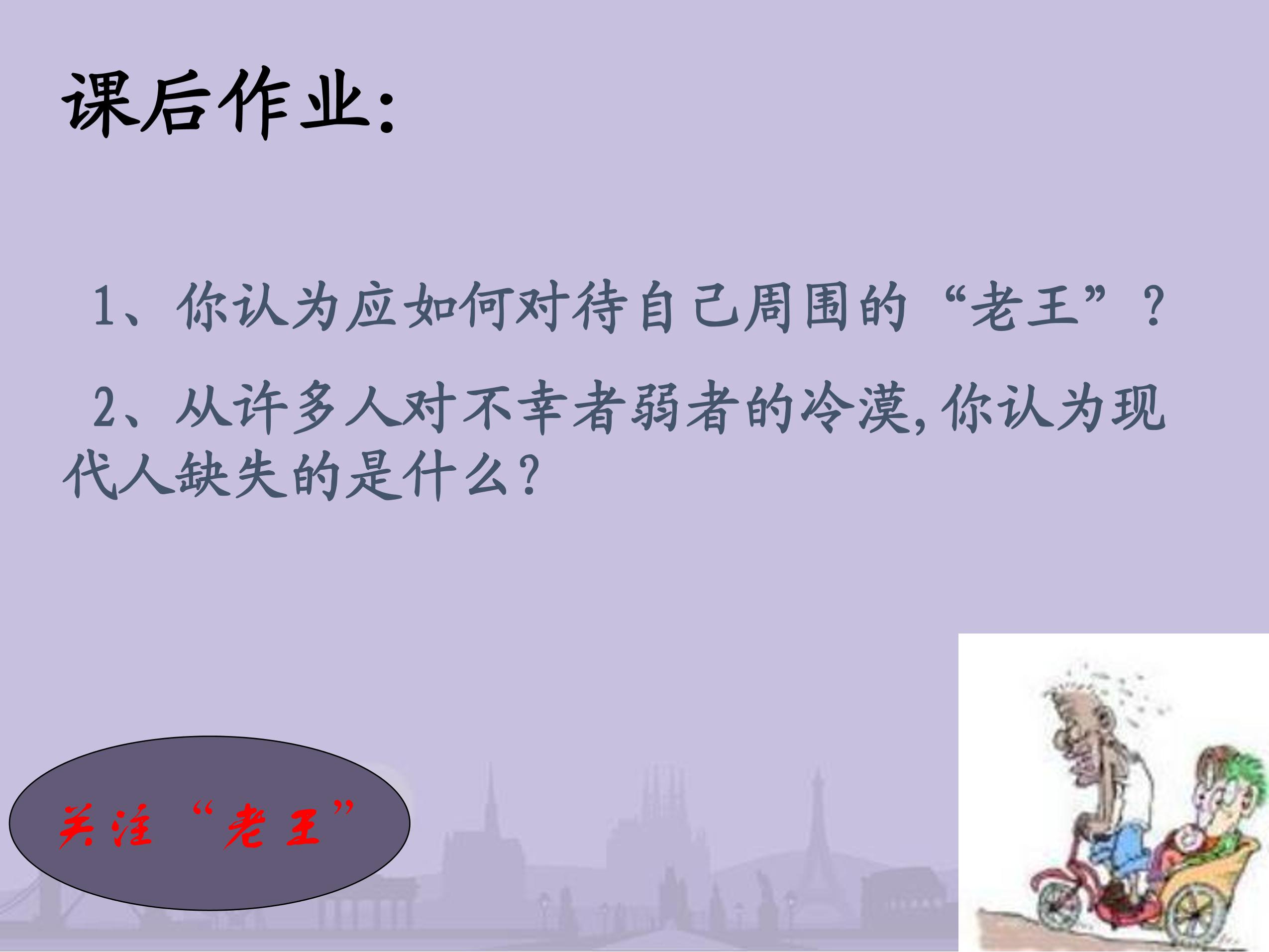 课后作业:

1、你认为应如何对待自己周围的“老王”?

2、从许多人对不幸者弱者的冷漠,你认为现代人缺失的是什么?

关注“老王”